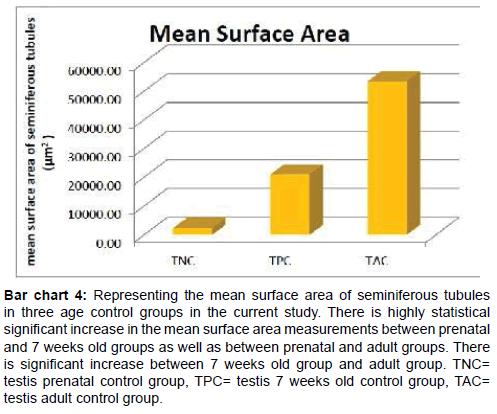 Mean Surface Area

mean surface area of seminiferous tubules ($\mu m^2$)

60000.00
50000.00
40000.00
30000.00
20000.00
10000.00
0.00

TNC
TPC
TAC

**Bar chart 4:** Representing the mean surface area of seminiferous tubules in three age control groups in the current study. There is highly statistical significant increase in the mean surface area measurements between prenatal and 7 weeks old groups as well as between prenatal and adult groups. There is significant increase between 7 weeks old group and adult group. TNC= testis prenatal control group, TPC= testis 7 weeks old control group, TAC= testis adult control group.